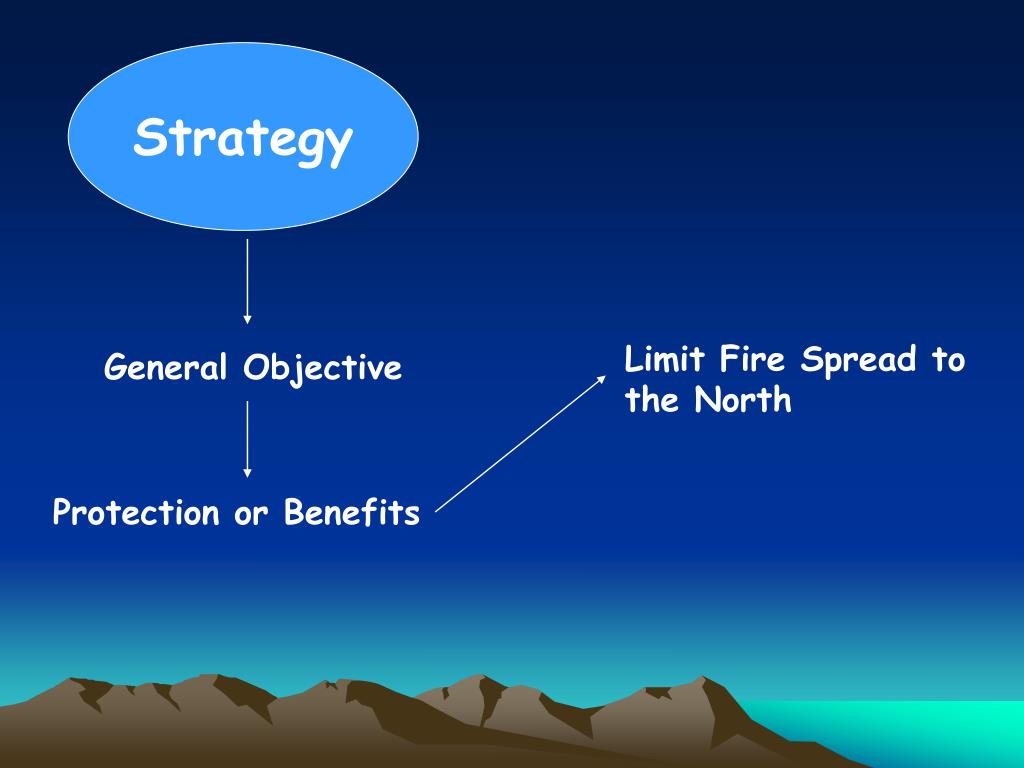 Strategy

General Objective

Protection or Benefits

Limit Fire Spread to the North